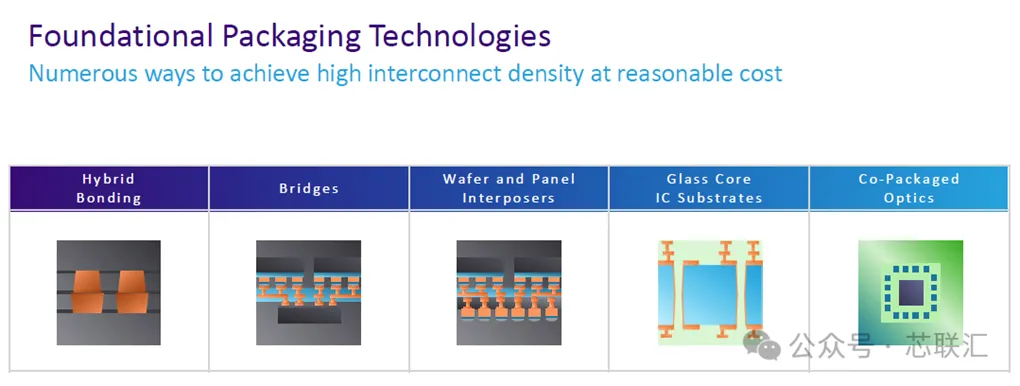 Foundational Packaging Technologies
Numerous ways to achieve high interconnect density at reasonable cost

| Hybrid Bonding | Bridges | Wafer and Panel Interposers | Glass Core IC Substrates | Co-Packaged Optics |
|---|---|---|---|---|
| | | | | |

公众号 · 芯联汇